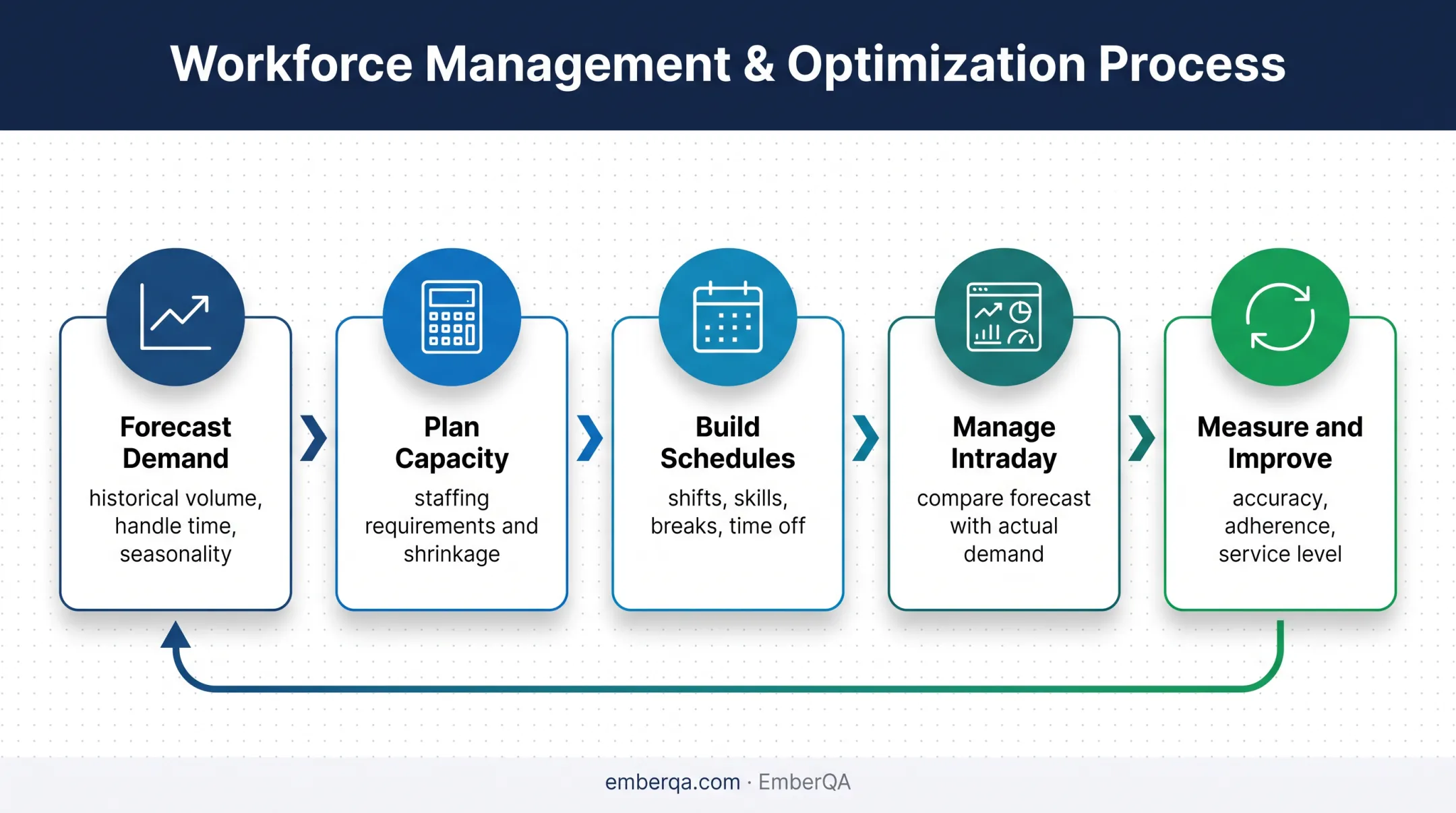 Workforce Management & Optimization Process

Forecast Demand
historical volume, handle time, seasonality

Plan Capacity
staffing requirements and shrinkage

Build Schedules
shifts, skills, breaks, time off

Manage Intraday
compare forecast with actual demand

Measure and Improve
accuracy, adherence, service level

emberqa.com · EmberQA